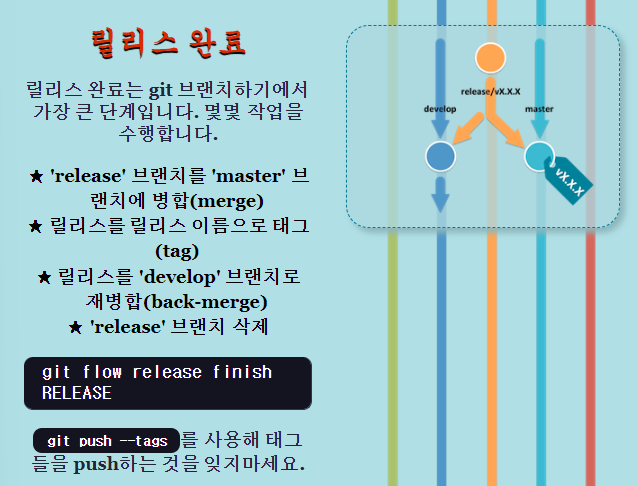 릴리스 완료

릴리스 완료는 git 브랜치하기에서 가장 큰 단계입니다. 몇몇 작업을 수행합니다.

★ 'release' 브랜치를 'master' 브랜치에 병합(merge)
★ 릴리스를 릴리스 이름으로 태그(tag)
★ 릴리스를 'develop' 브랜치로 재병합(back-merge)
★ 'release' 브랜치 삭제

git flow release finish RELEASE

git push --tags 를 사용해 태그들을 push하는 것을 잊지마세요.

release/vX.X.X

develop

master

vX.X.X